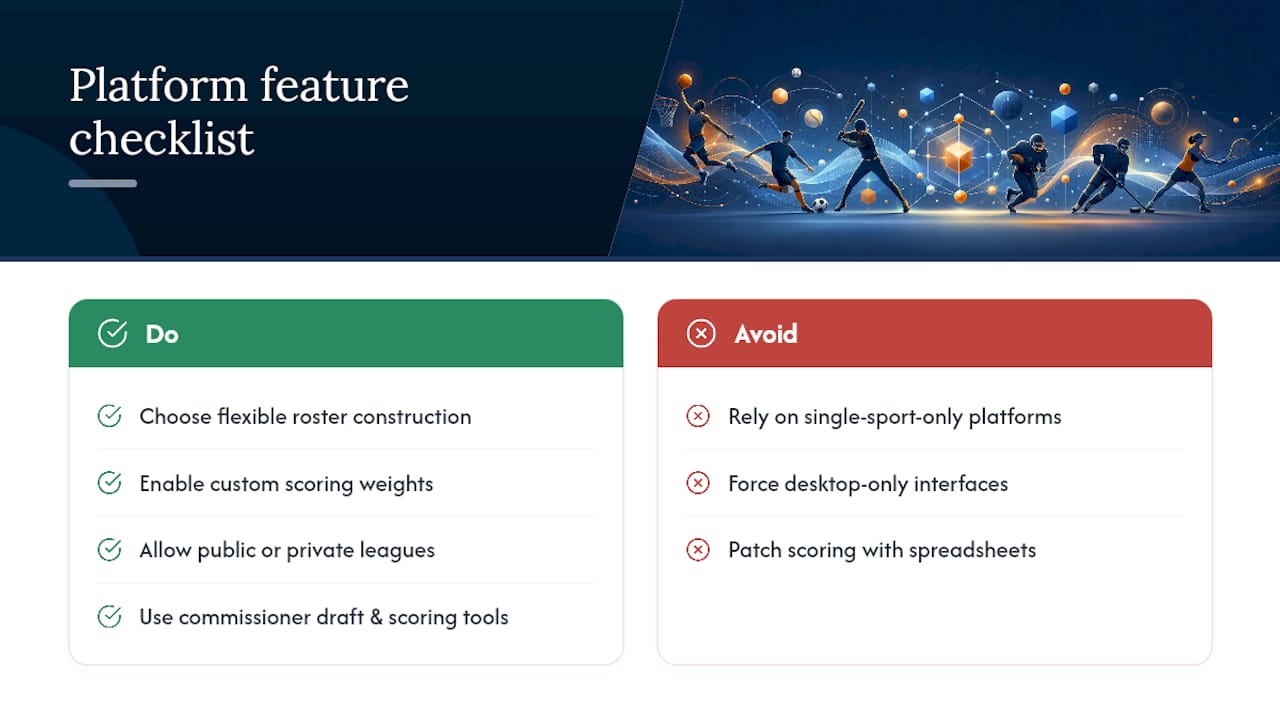 Platform feature checklist

Do

Choose flexible roster construction

Enable custom scoring weights

Allow public or private leagues

Use commissioner draft & scoring tools

Avoid

Rely on single-sport-only platforms

Force desktop-only interfaces

Patch scoring with spreadsheets